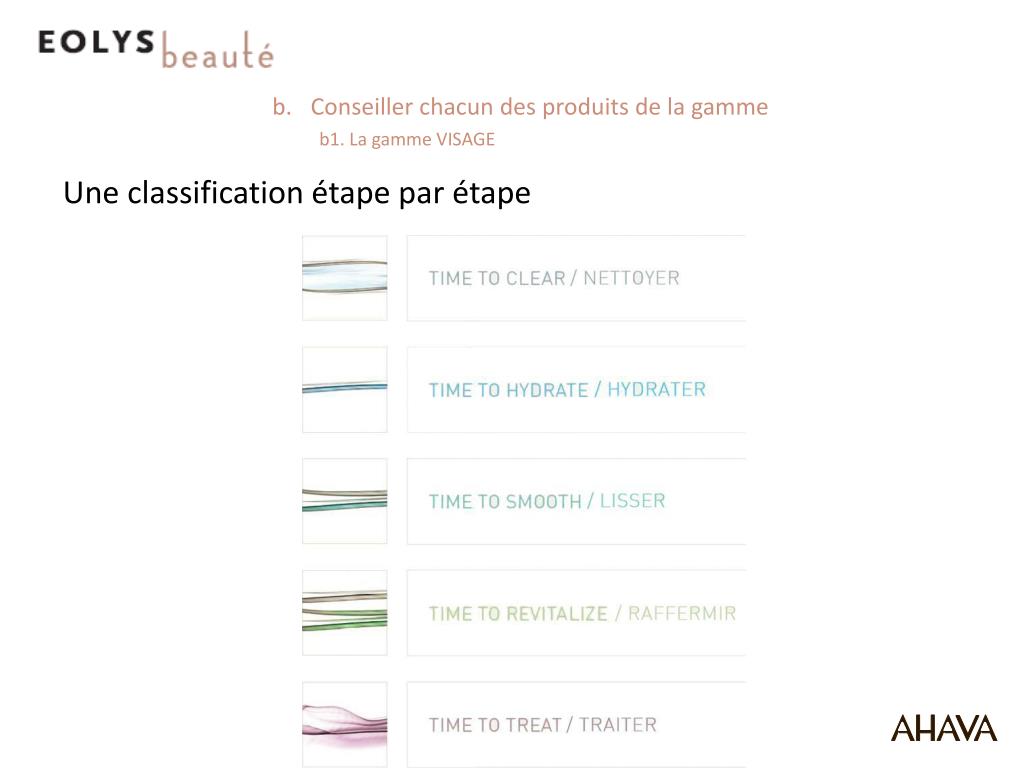 EOLYS beauté

b. Conseiller chacun des produits de la gamme
b1. La gamme VISAGE

Une classification étape par étape

TIME TO CLEAR / NETTOYER

TIME TO HYDRATE / HYDRATER

TIME TO SMOOTH / LISSER

TIME TO REVITALIZE / RAFFERMIR

TIME TO TREAT / TRAITER

AHAVA